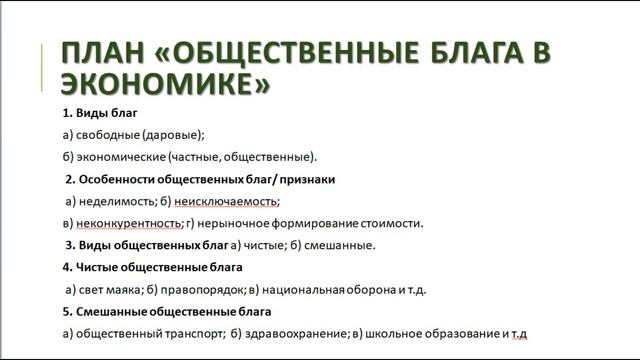 ПЛАН «ОБЩЕСТВЕННЫЕ БЛАГА В ЭКОНОМИКЕ»

1. Виды благ

а) свободные (даровые);

б) экономические (частные, общественные).

2. Особенности общественных благ/ признаки

а) неделимость; б) неисключаемость;

в) неконкурентность; г) нерыночное формирование стоимости.

3. Виды общественных благ а) чистые; б) смешанные.

4. Чистые общественные блага

а) свет маяка; б) правопорядок; в) национальная оборона и т.д.

5. Смешанные общественные блага

а) общественный транспорт; б) здравоохранение; в) школьное образование и т.д